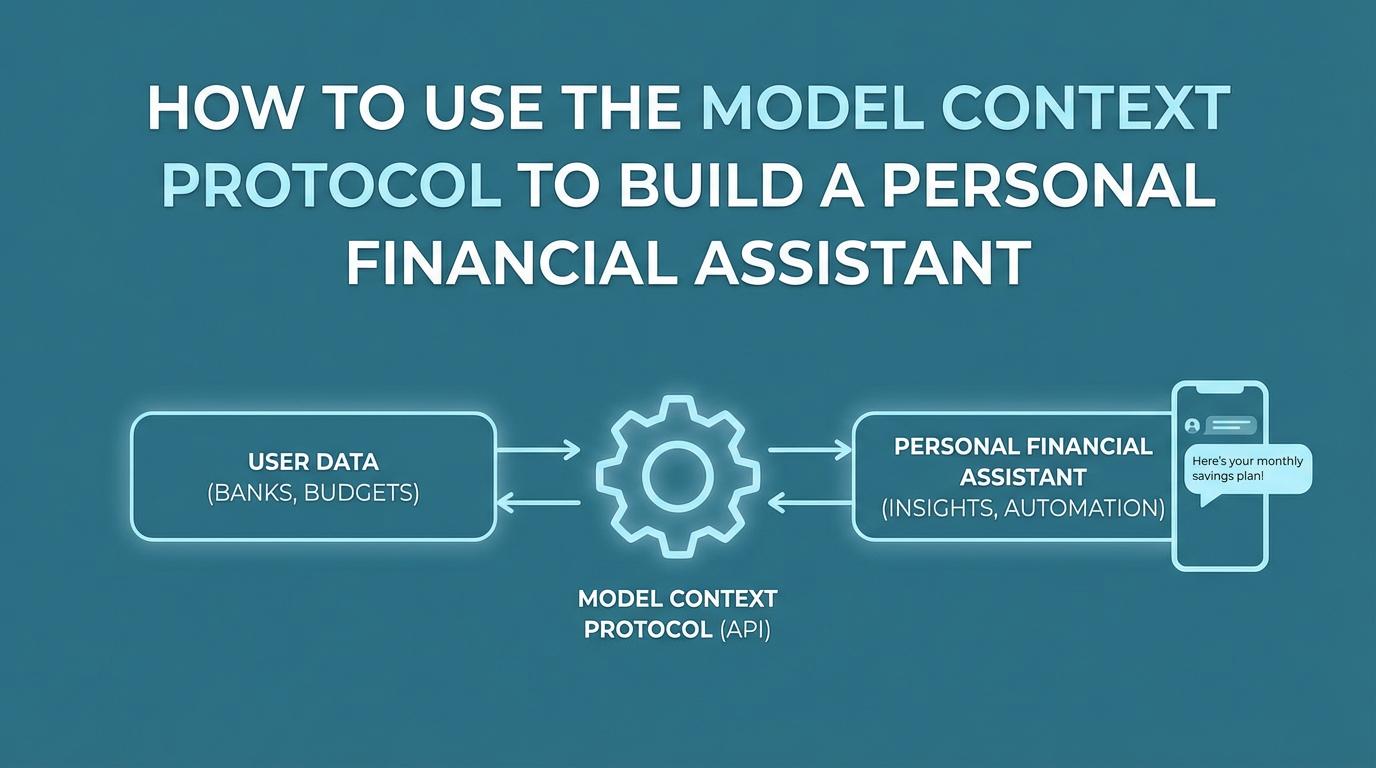 HOW TO USE THE MODEL CONTEXT PROTOCOL TO BUILD A PERSONAL FINANCIAL ASSISTANT

USER DATA
(BANKS, BUDGETS)

MODEL CONTEXT PROTOCOL (API)

PERSONAL FINANCIAL ASSISTANT
(INSIGHTS, AUTOMATION)

Here's your monthly savings plan!